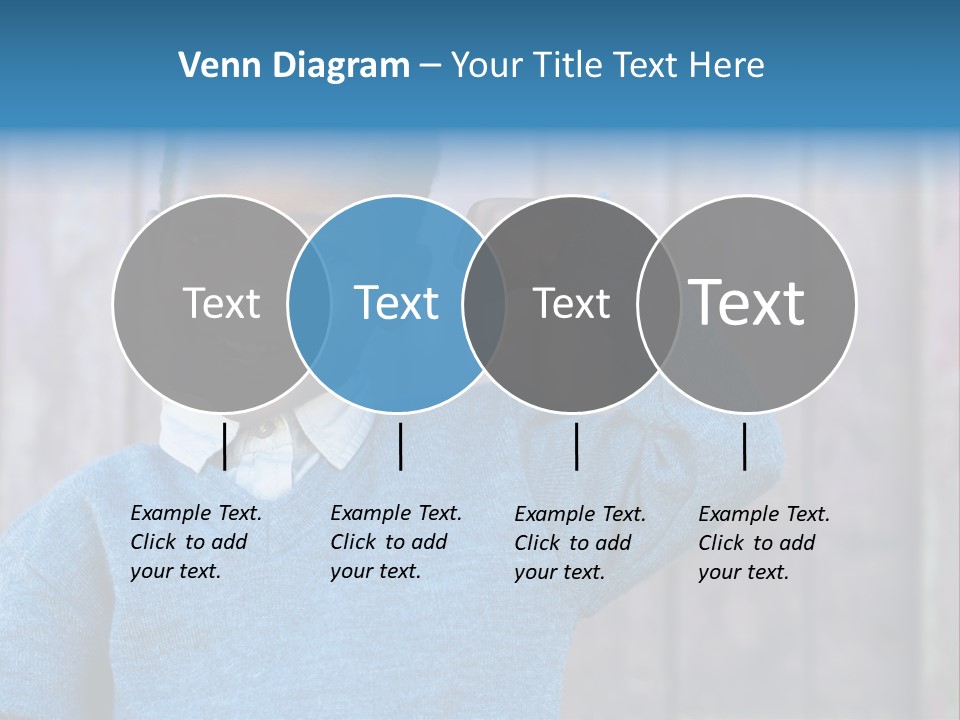 Venn Diagram – Your Title Text Here

Text

Text

Text

Text

Example Text. Click to add your text.

Example Text. Click to add your text.

Example Text. Click to add your text.

Example Text. Click to add your text.